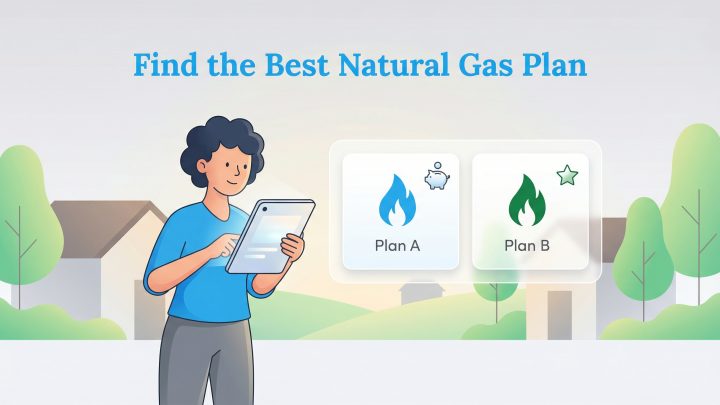 Find the Best Natural Gas Plan

Plan A

Plan B